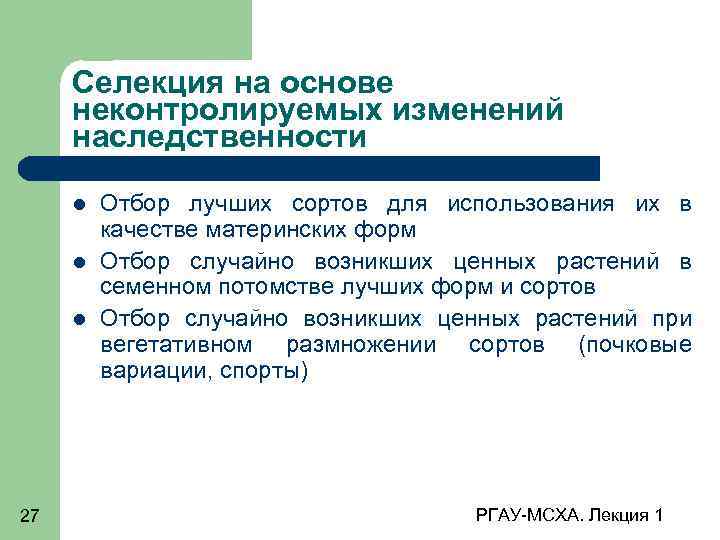 Селекция на основе неконтролируемых изменений наследственности

- Отбор лучших сортов для использования их в качестве материнских форм
- Отбор случайно возникших ценных растений в семенном потомстве лучших форм и сортов
- Отбор случайно возникших ценных растений при вегетативном размножении сортов (почковые вариации, спорты)

27

РГАУ-МСХА. Лекция 1